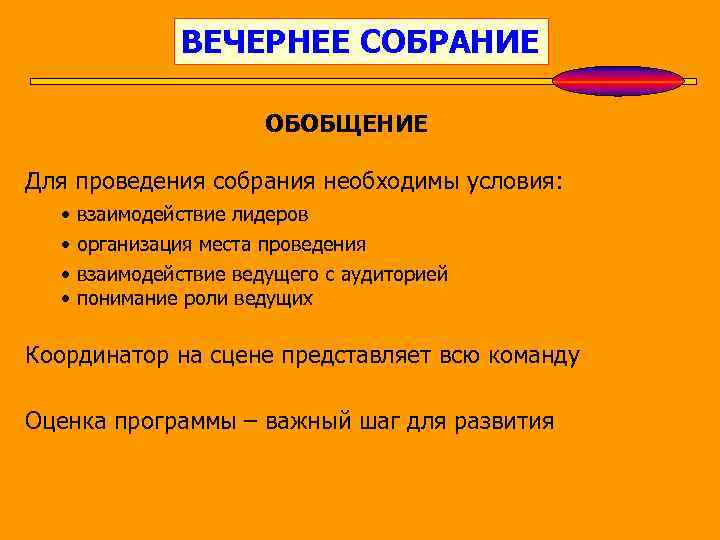 ВЕЧЕРНЕЕ СОБРАНИЕ

ОБОБЩЕНИЕ

Для проведения собрания необходимы условия:

• взаимодействие лидеров
• организация места проведения
• взаимодействие ведущего с аудиторией
• понимание роли ведущих

Координатор на сцене представляет всю команду

Оценка программы – важный шаг для развития